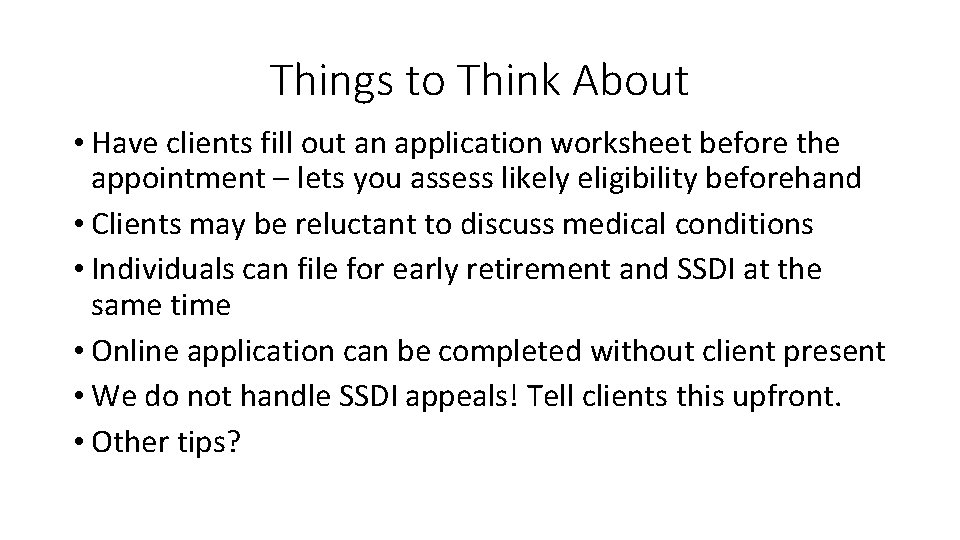 Things to Think About

• Have clients fill out an application worksheet before the appointment – lets you assess likely eligibility beforehand
• Clients may be reluctant to discuss medical conditions
• Individuals can file for early retirement and SSDI at the same time
• Online application can be completed without client present
• We do not handle SSDI appeals! Tell clients this upfront.
• Other tips?